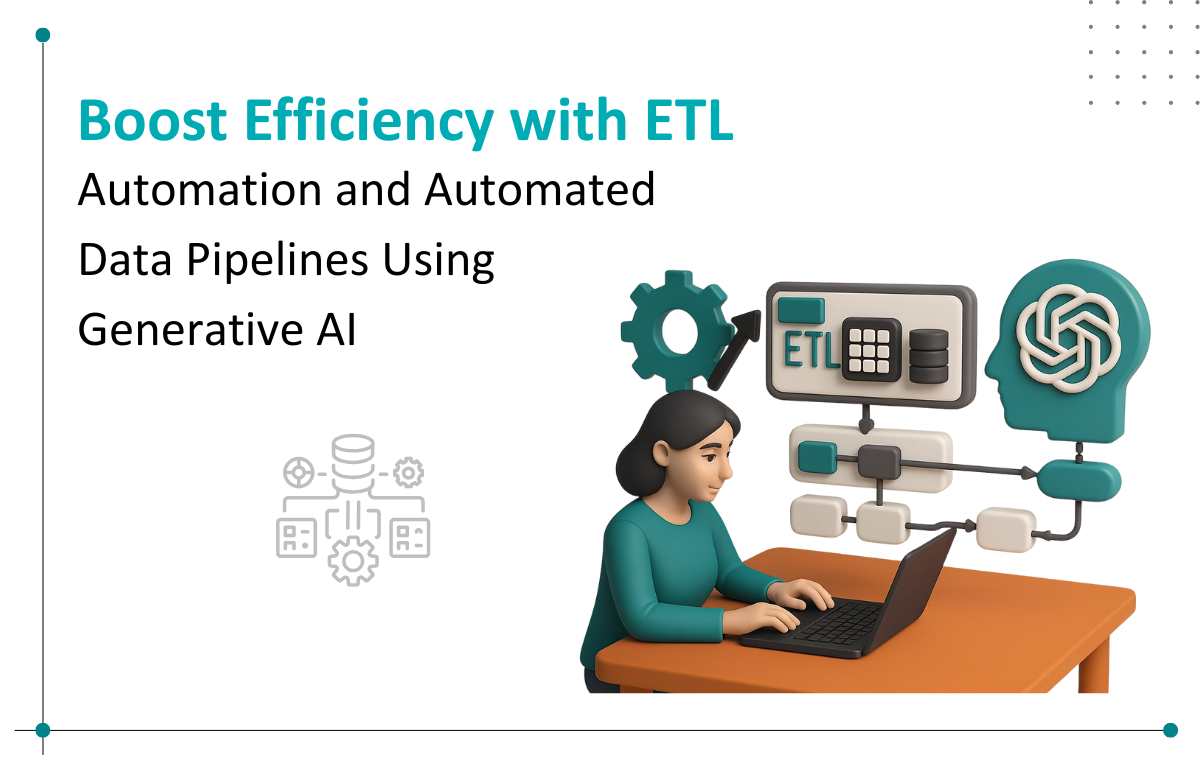 Boost Efficiency with ETL

Automation and Automated Data Pipelines Using Generative AI

ETL